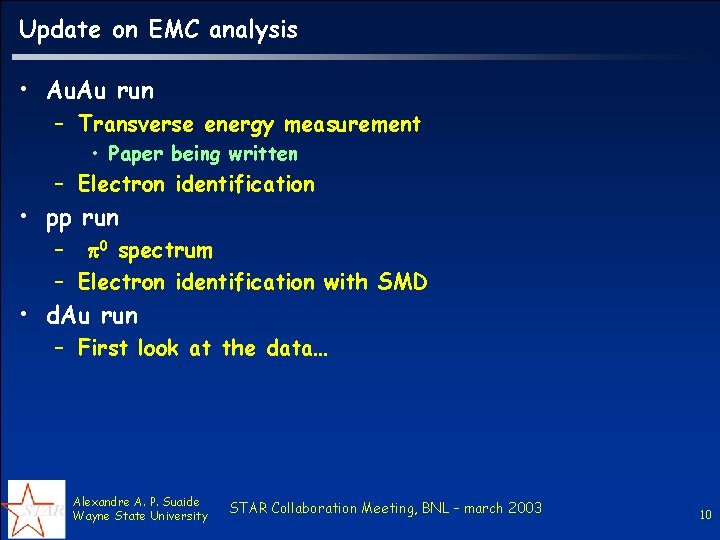 Update on EMC analysis

• AuAu run
– Transverse energy measurement
• Paper being written
– Electron identification
• pp run
– $\pi^0$ spectrum
– Electron identification with SMD
• dAu run
– First look at the data...

STAR

Alexandre A. P. Suaide
Wayne State University

STAR Collaboration Meeting, BNL – march 2003

10